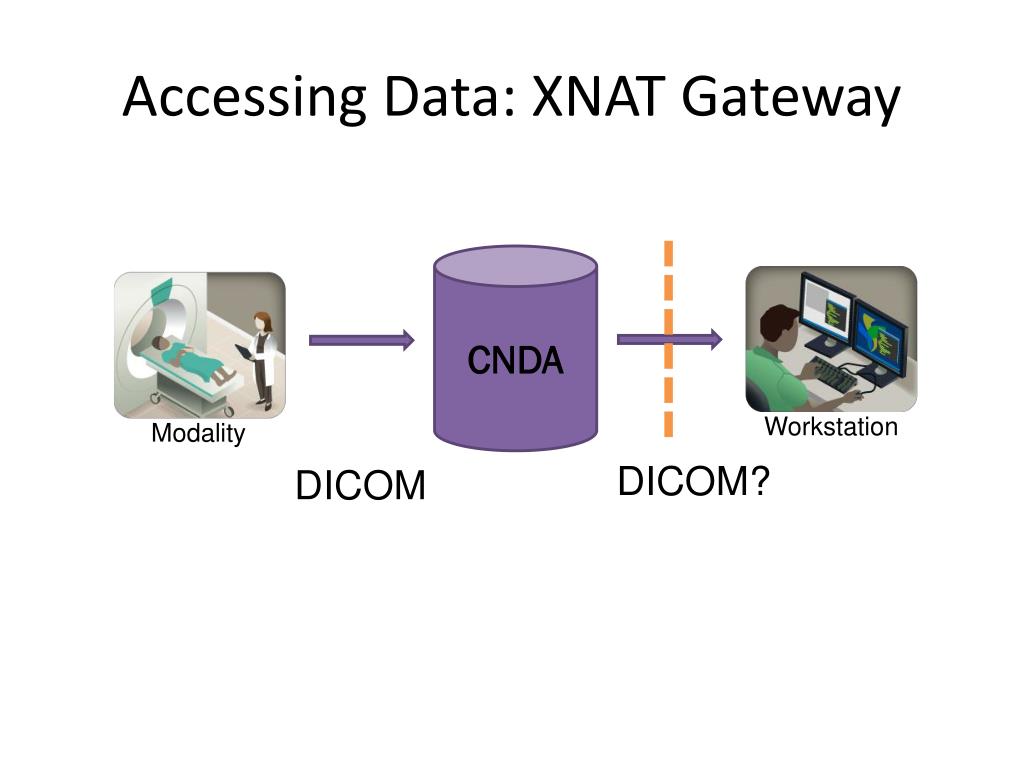 Accessing Data: XNAT Gateway

CNDA

Modality

Workstation

DICOM

DICOM?